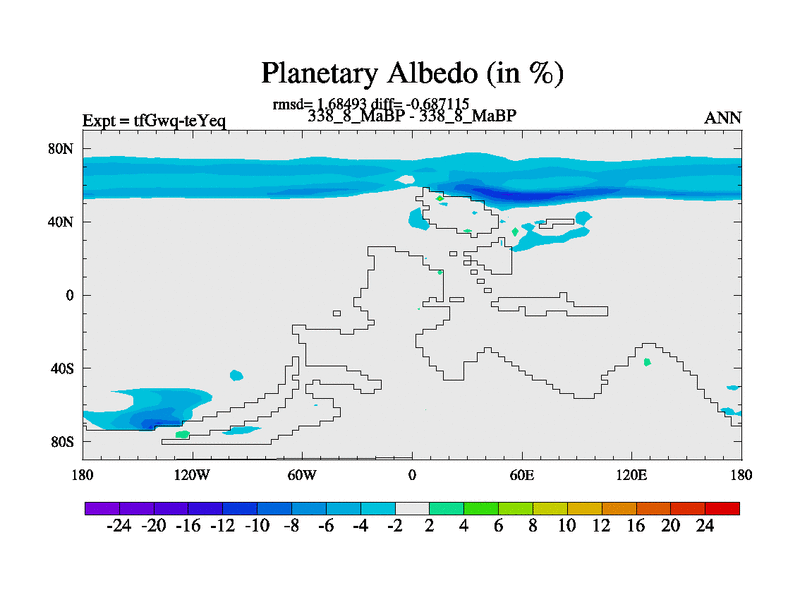 Planetary Albedo (in %)

rmsd= 1.68493 diff= -0.687115
Expt = tfGwq-teYeq
338_8_MaBP - 338_8_MaBP
ANN

80N
40N
0
40S
80S

180
120W
60W
0
60E
120E
180

-24 -20 -16 -12 -10 -8 -6 -4 -2 2 4 6 8 10 12 16 20 24